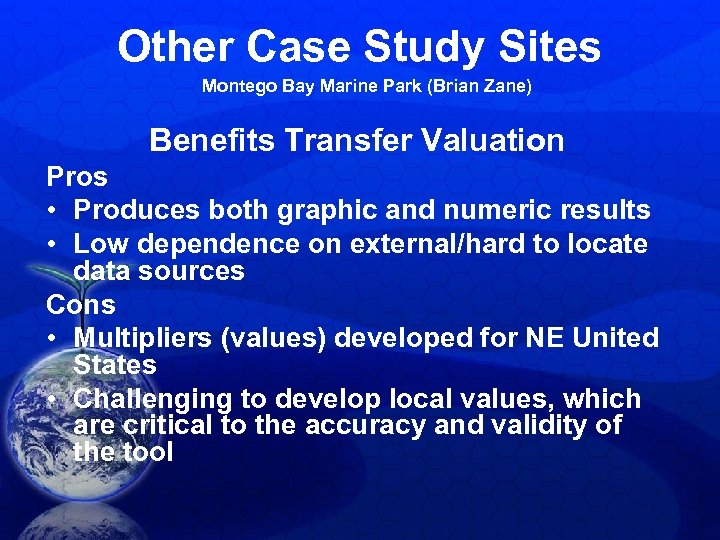 Other Case Study Sites

Montego Bay Marine Park (Brian Zane)

Benefits Transfer Valuation

Pros

• Produces both graphic and numeric results
• Low dependence on external/hard to locate data sources

Cons

• Multipliers (values) developed for NE United States
• Challenging to develop local values, which are critical to the accuracy and validity of the tool